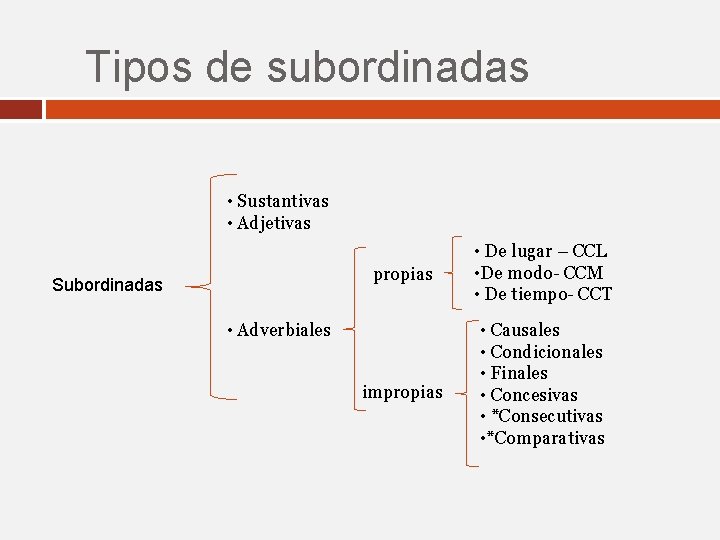 Tipos de subordinadas

Subordinadas

• Sustantivas
• Adjetivas

• Adverbiales

propias

• De lugar – CCL
•De modo- CCM
• De tiempo- CCT

impropias

• Causales
• Condicionales
• Finales
• Concesivas
• *Consecutivas
•*Comparativas